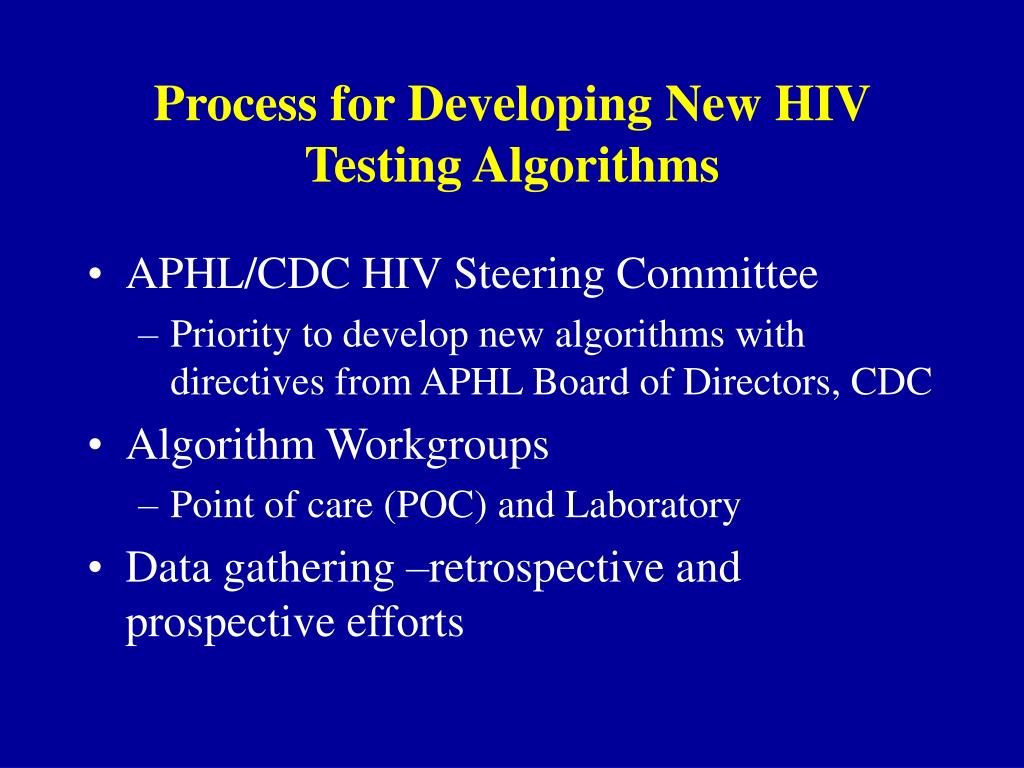 Process for Developing New HIV Testing Algorithms

• APHL/CDC HIV Steering Committee
 – Priority to develop new algorithms with directives from APHL Board of Directors, CDC
• Algorithm Workgroups
 – Point of care (POC) and Laboratory
• Data gathering –retrospective and prospective efforts